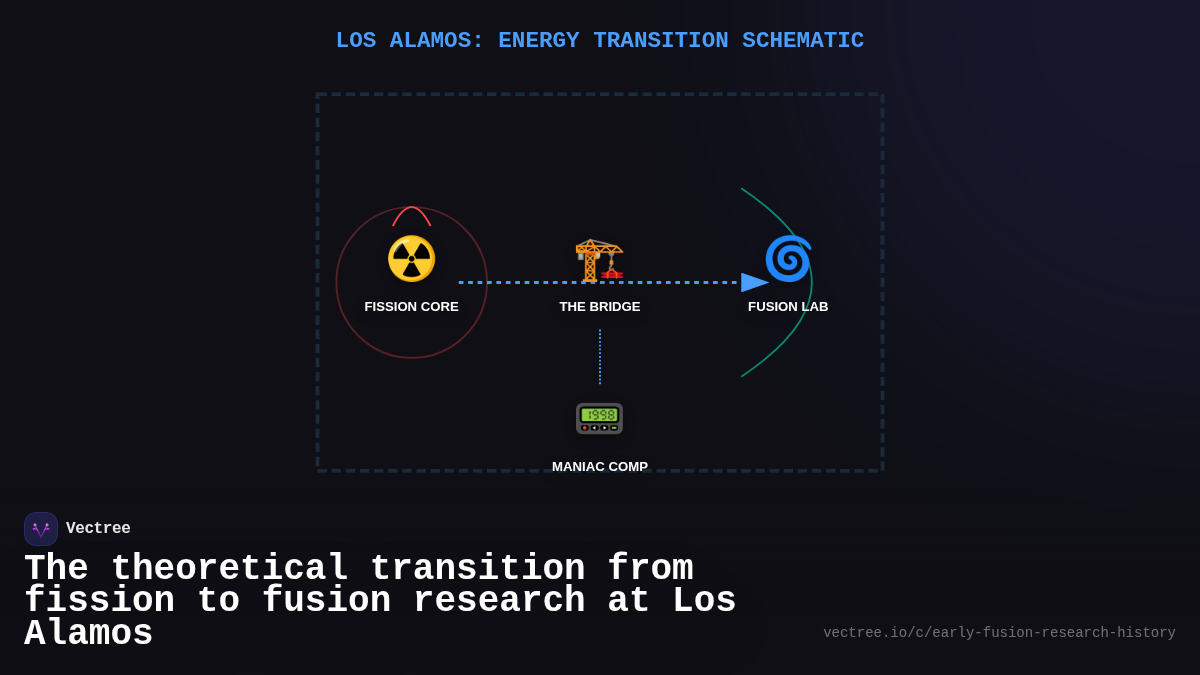 LOS ALAMOS: ENERGY TRANSITION SCHEMATIC

FISSION CORE

THE BRIDGE

FUSION LAB

MANIAC COMP

Vectree

The theoretical transition from fission to fusion research at Los Alamos

vectree.io/c/early-fusion-research-history